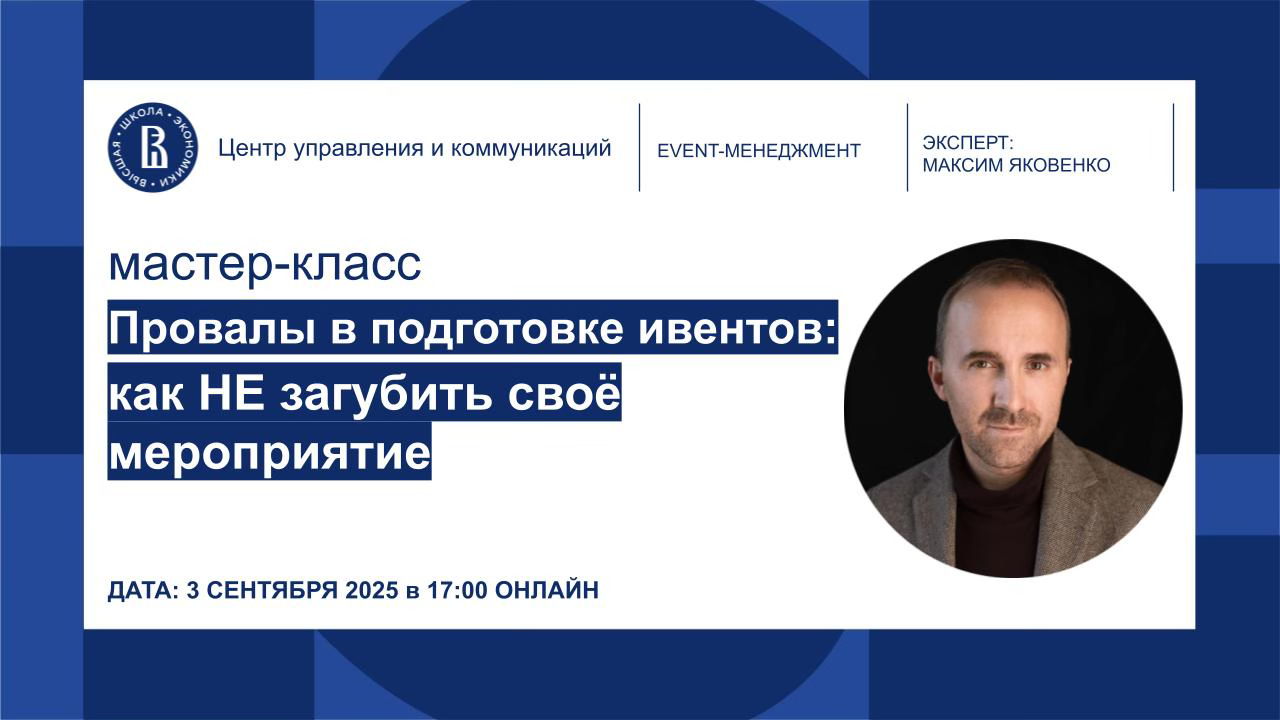 ВЫСШАЯ ШКОЛА ЭКОНОМИКИ

Центр управления и коммуникаций

EVENT-МЕНЕДЖМЕНТ

ЭКСПЕРТ:
МАКСИМ ЯКОВЕНКО

мастер-класс

Провалы в подготовке ивентов: как НЕ загубить своё мероприятие

ДАТА: 3 СЕНТЯБРЯ 2025 в 17:00 ОНЛАЙН